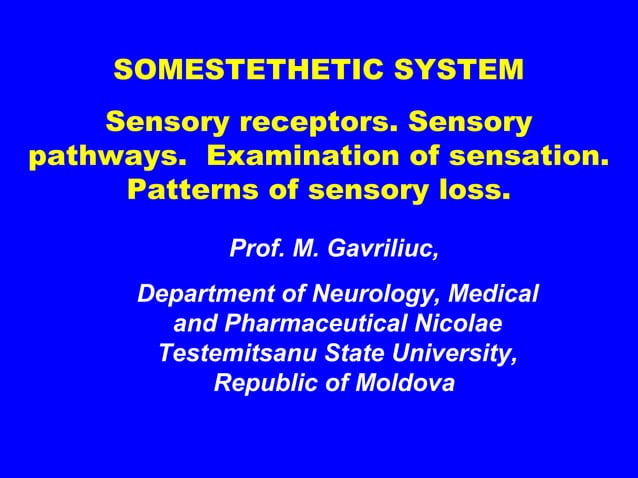 SOMESTETHETIC SYSTEM

Sensory receptors. Sensory pathways. Examination of sensation. Patterns of sensory loss.

Prof. M. Gavriliuc,

Department of Neurology, Medical and Pharmaceutical Nicolae Testemitsanu State University, Republic of Moldova